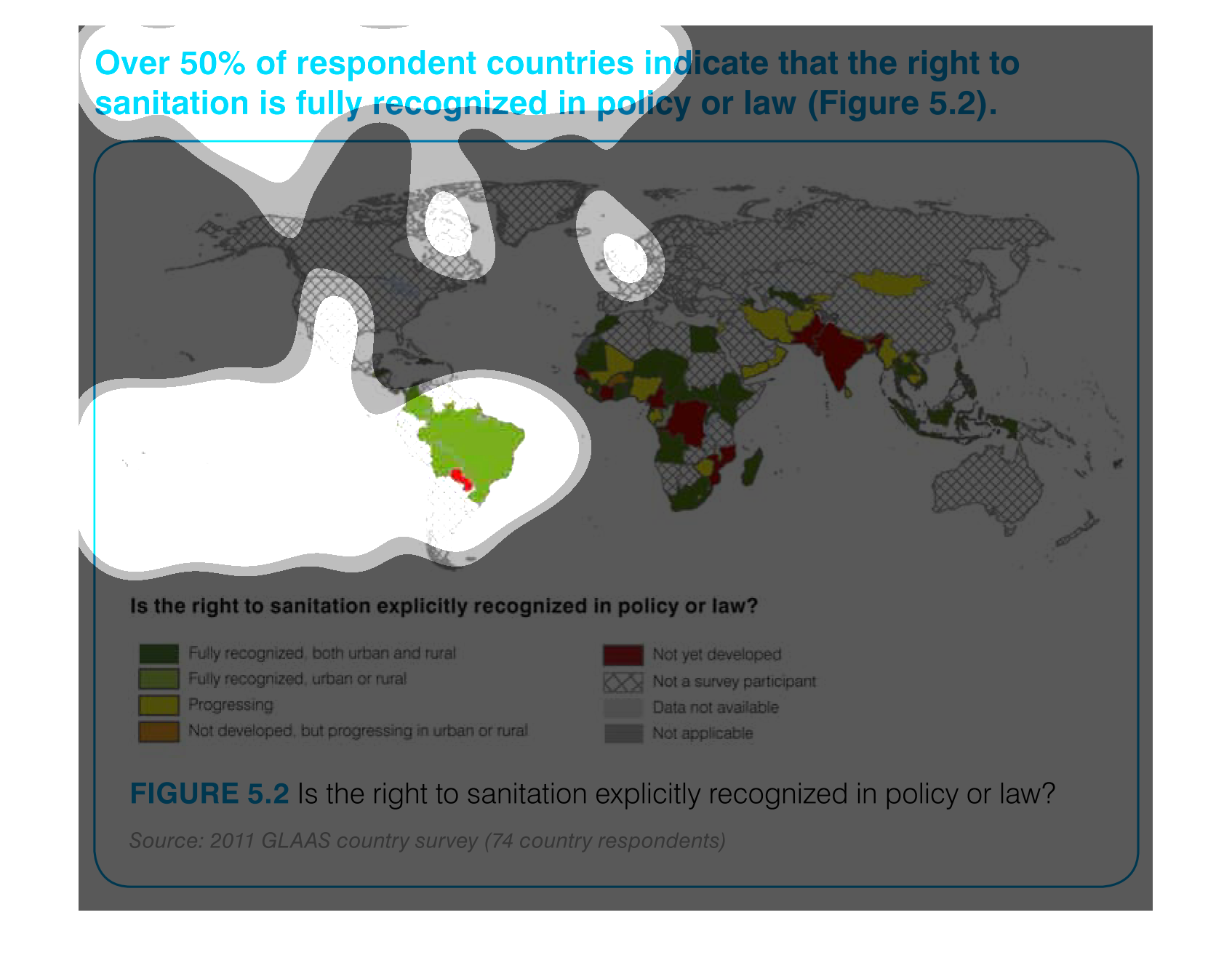 Over 50% of respondent countries indicate that the right to sanitation is fully recognized in policy or law (Figure 5.2).

Is the right to sanitation explicitly recognized in policy or law?

Fully recognized, both urban and rural
Fully recognized, urban or rural
Progressing
Not developed, but progressing in urban or rural
Not yet developed
Not a survey participant
Data not available
Not applicable

FIGURE 5.2 Is the right to sanitation explicitly recognized in policy or law?

Source: 2011 GLAAS country survey (74 country respondents)